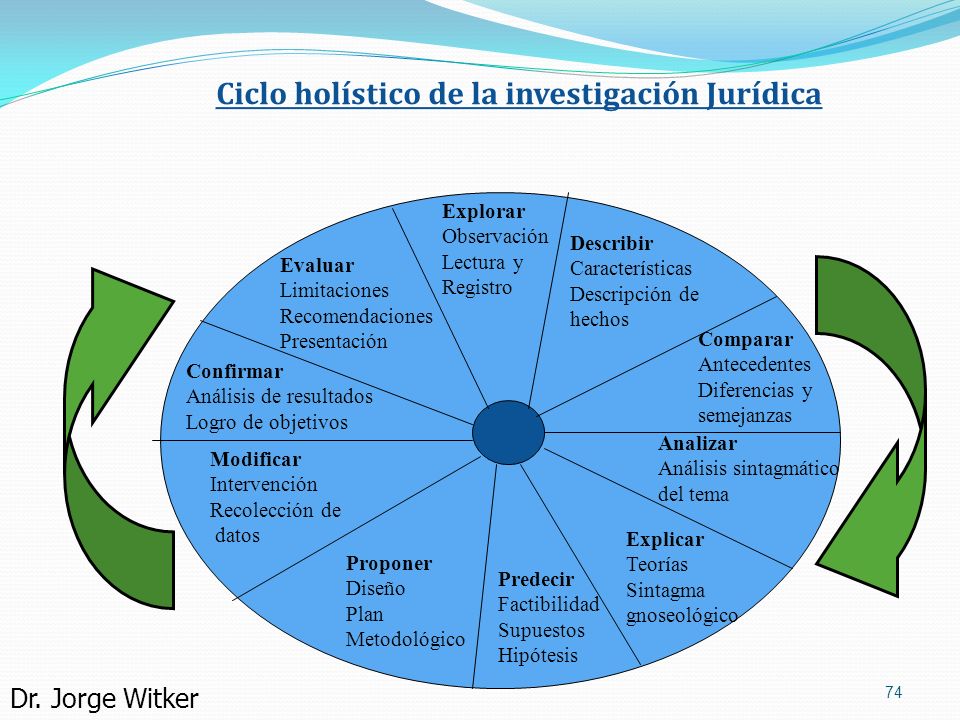 Ciclo holístico de la investigación Jurídica

Explorar
Observación
Lectura y
Registro

Describir
Características
Descripción de
hechos

Comparar
Antecedentes
Diferencias y
semejanzas

Analizar
Análisis sintagmático
del tema

Explicar
Teorías
Sintagma
gnoseológico

Predecir
Factibilidad
Supuestos
Hipótesis

Proponer
Diseño
Plan
Metodológico

Modificar
Intervención
Recolección de
datos

Confirmar
Análisis de resultados
Logro de objetivos

Evaluar
Limitaciones
Recomendaciones
Presentación

Dr. Jorge Witker

74